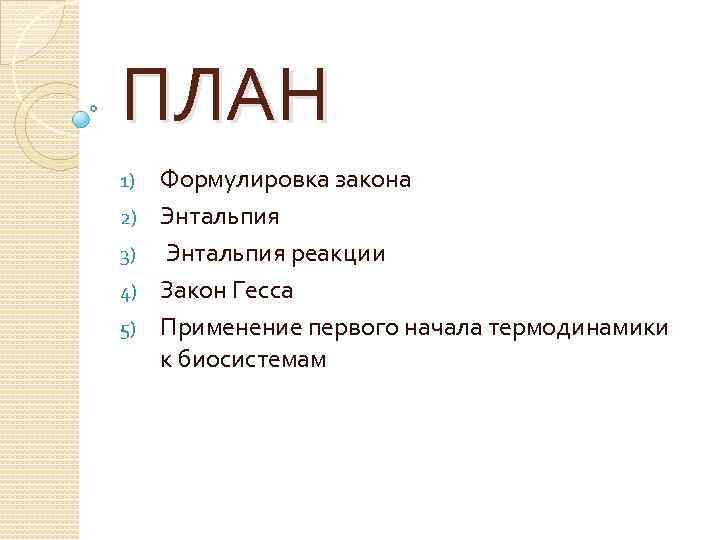 ПЛАН

1) Формулировка закона
2) Энтальпия
3) Энтальпия реакции
4) Закон Гесса
5) Применение первого начала термодинамики к биосистемам